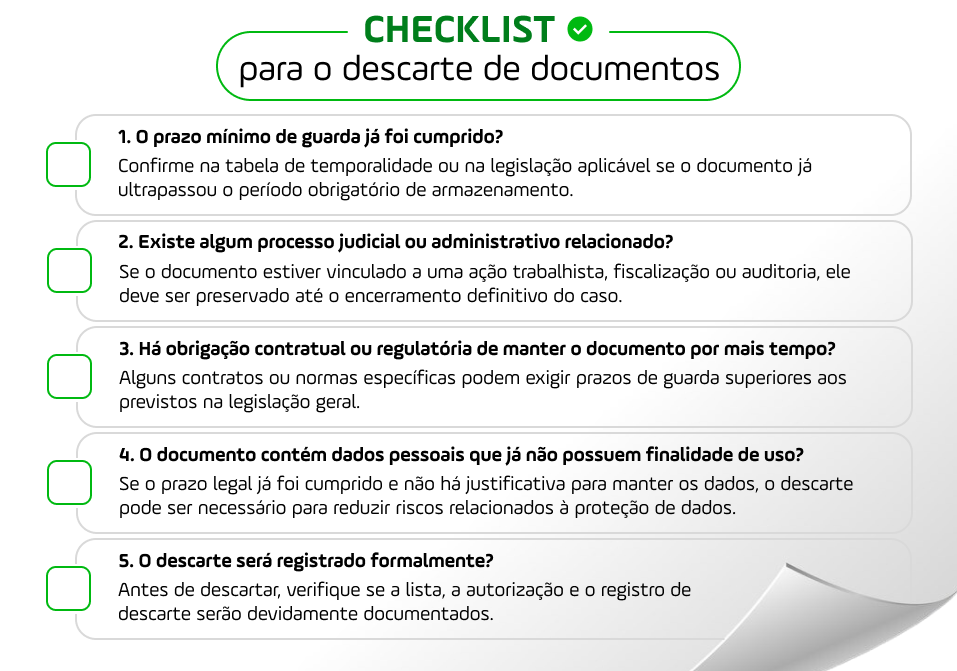 CHECKLIST
para o descarte de documentos

1. O prazo mínimo de guarda já foi cumprido?
Confirme na tabela de temporalidade ou na legislação aplicável se o documento já ultrapassou o período obrigatório de armazenamento.

2. Existe algum processo judicial ou administrativo relacionado?
Se o documento estiver vinculado a uma ação trabalhista, fiscalização ou auditoria, ele deve ser preservado até o encerramento definitivo do caso.

3. Há obrigação contratual ou regulatória de manter o documento por mais tempo?
Alguns contratos ou normas específicas podem exigir prazos de guarda superiores aos previstos na legislação geral.

4. O documento contém dados pessoais que já não possuem finalidade de uso?
Se o prazo legal já foi cumprido e não há justificativa para manter os dados, o descarte pode ser necessário para reduzir riscos relacionados à proteção de dados.

5. O descarte será registrado formalmente?
Antes de descartar, verifique se a lista, a autorização e o registro de descarte serão devidamente documentados.